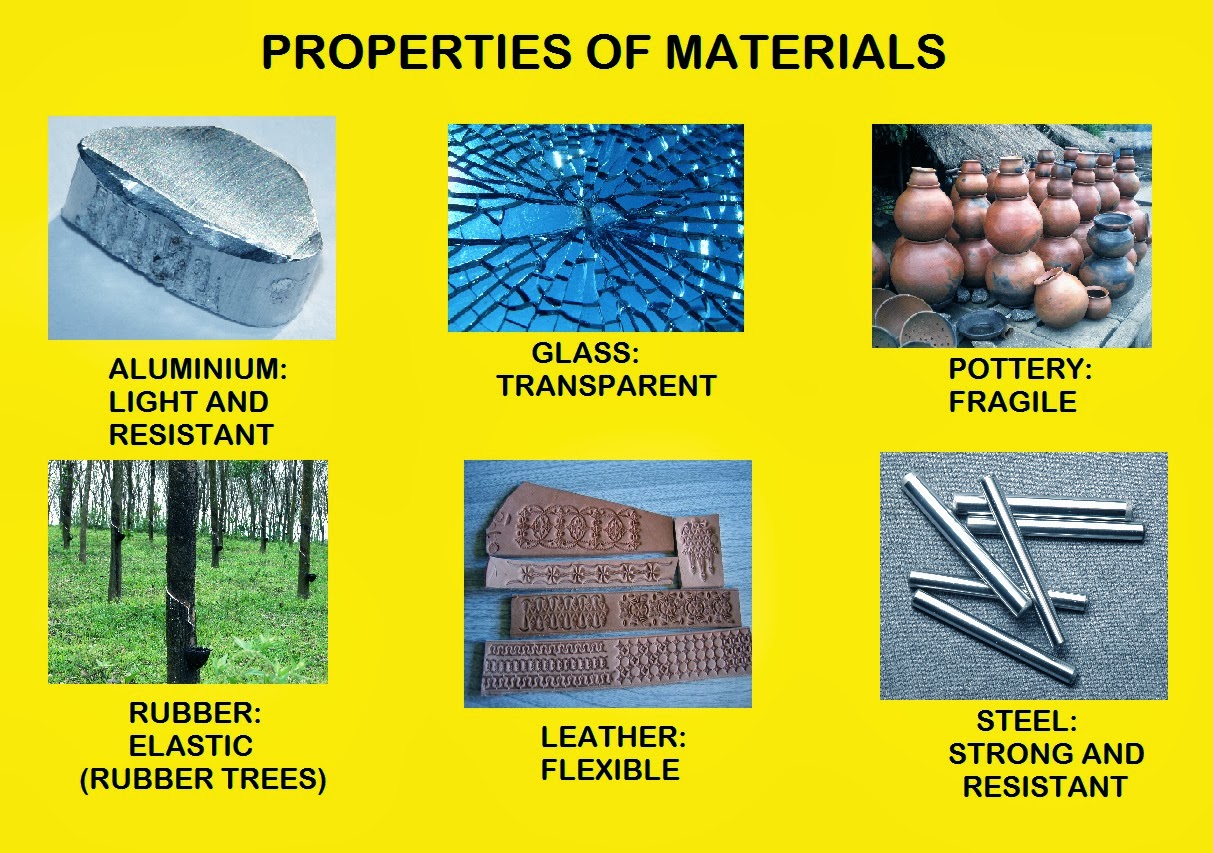 PROPERTIES OF MATERIALS

ALUMINIUM: LIGHT AND RESISTANT

GLASS: TRANSPARENT

POTTERY: FRAGILE

RUBBER: ELASTIC (RUBBER TREES)

LEATHER: FLEXIBLE

STEEL: STRONG AND RESISTANT